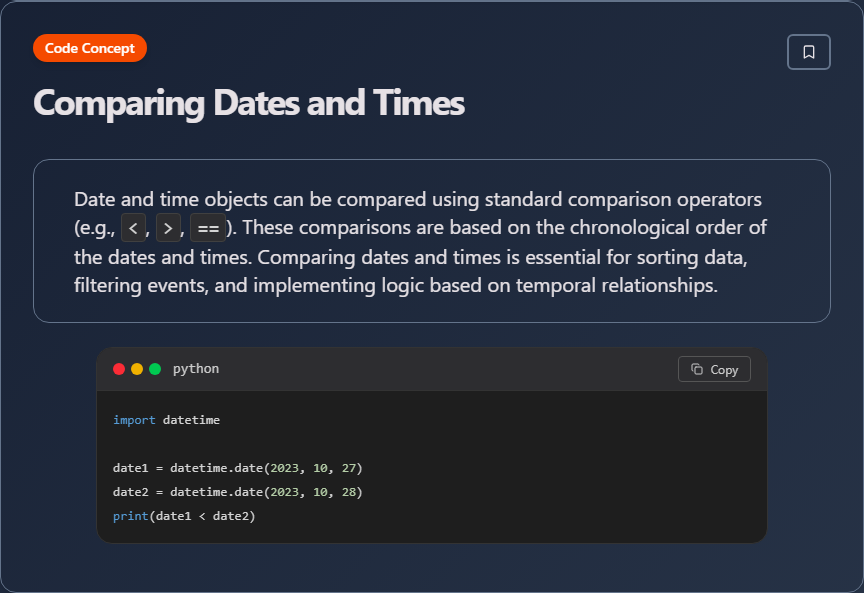 Code Concept

Comparing Dates and Times

Date and time objects can be compared using standard comparison operators (e.g., <, >, ==). These comparisons are based on the chronological order of the dates and times. Comparing dates and times is essential for sorting data, filtering events, and implementing logic based on temporal relationships.

python

Copy

import datetime

date1 = datetime.date(2023, 10, 27)
date2 = datetime.date(2023, 10, 28)
print(date1 < date2)